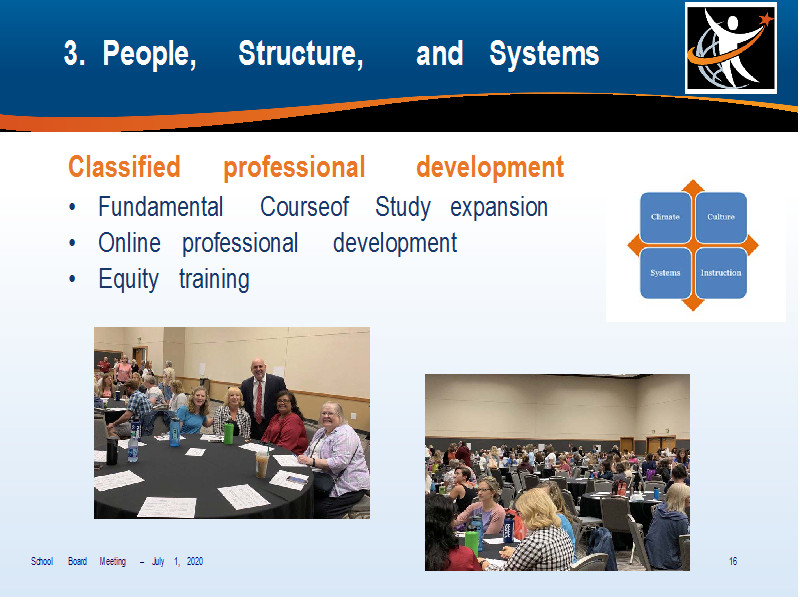 3. People, Structure, and Systems

Classified professional development

• Fundamental Courseof Study expansion
• Online professional development
• Equity training

Climate
Culture
Systems
Instruction

School Board Meeting – July 1, 2020

16